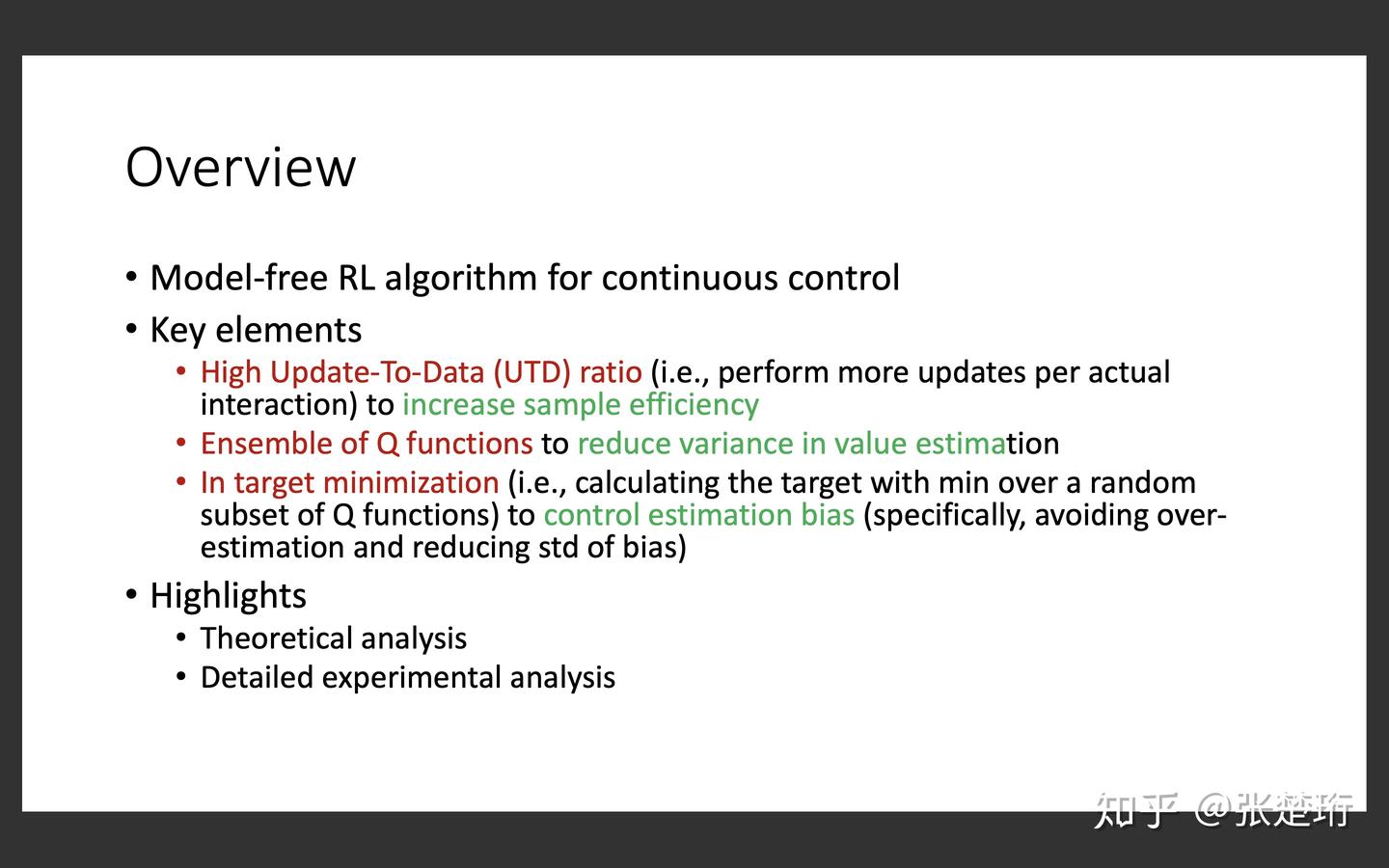 Overview

• Model-free RL algorithm for continuous control
• Key elements
  • High Update-To-Data (UTD) ratio (i.e., perform more updates per actual interaction) to increase sample efficiency
  • Ensemble of Q functions to reduce variance in value estimation
  • In target minimization (i.e., calculating the target with min over a random subset of Q functions) to control estimation bias (specifically, avoiding over-estimation and reducing std of bias)
• Highlights
  • Theoretical analysis
  • Detailed experimental analysis

知乎 @张楚珩